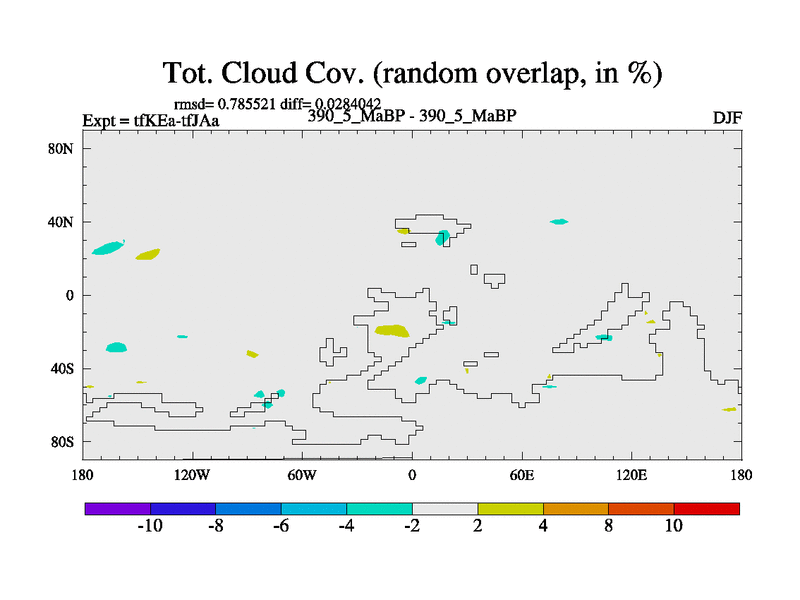 Tot. Cloud Cov. (random overlap, in %)

rmsd= 0.785521 diff= 0.0284042

Expt = tfKEa-tfJAa

390_5_MaBP - 390_5_MaBP

DJF

80N
40N
0
40S
80S

180
120W
60W
0
60E
120E
180

-10
-8
-6
-4
-2
2
4
8
10